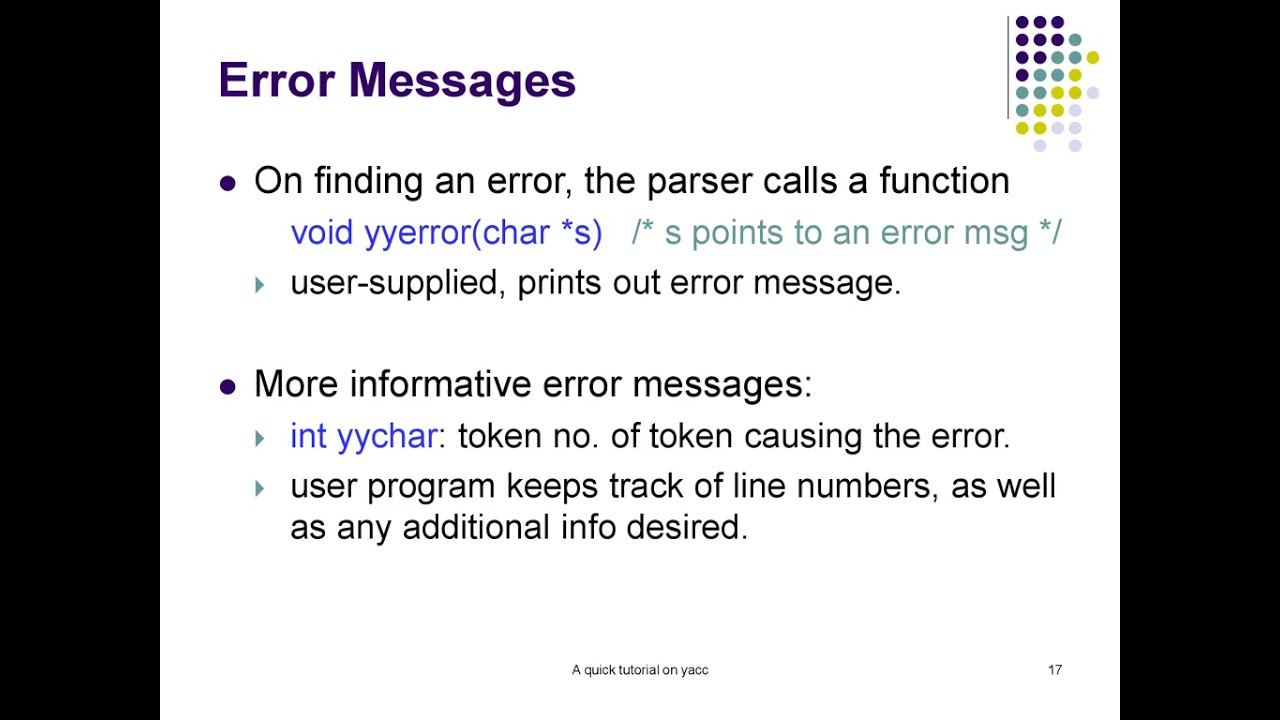 Error Messages

On finding an error, the parser calls a function
void yyerror(char *s) /* s points to an error msg */

user-supplied, prints out error message.

More informative error messages:

int yychar: token no. of token causing the error.

user program keeps track of line numbers, as well as any additional info desired.

A quick tutorial on yacc

17